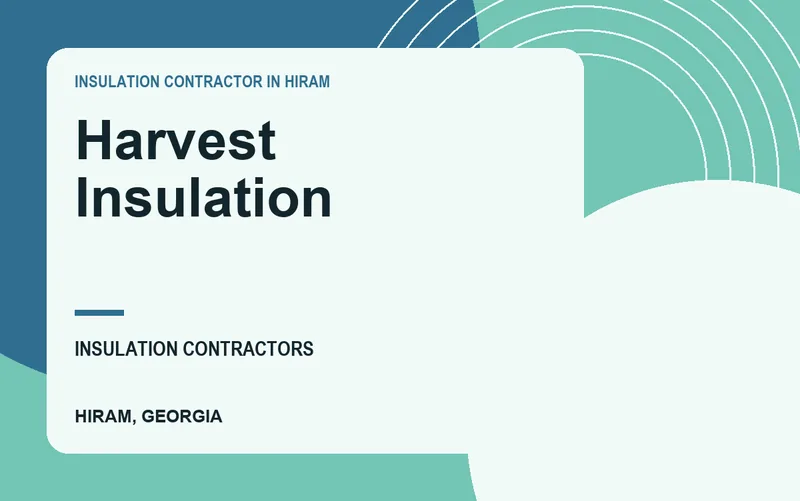 INSULATION CONTRACTOR IN HIRAM

Harvest Insulation

INSULATION CONTRACTORS

HIRAM, GEORGIA